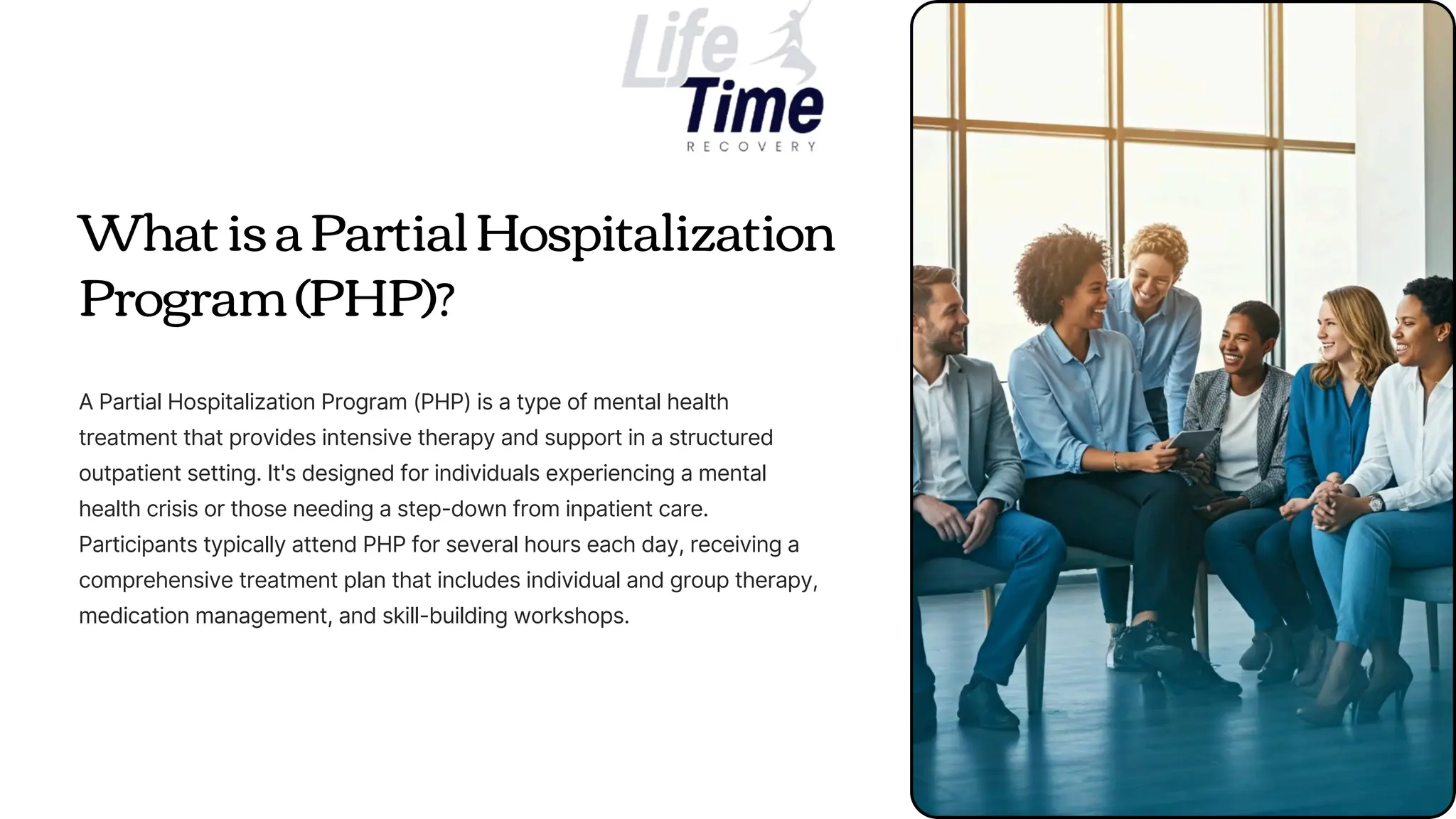 Life Time
RECOVERY

What is a Partial Hospitalization Program (PHP)?

A Partial Hospitalization Program (PHP) is a type of mental health treatment that provides intensive therapy and support in a structured outpatient setting. It's designed for individuals experiencing a mental health crisis or those needing a step-down from inpatient care. Participants typically attend PHP for several hours each day, receiving a comprehensive treatment plan that includes individual and group therapy, medication management, and skill-building workshops.